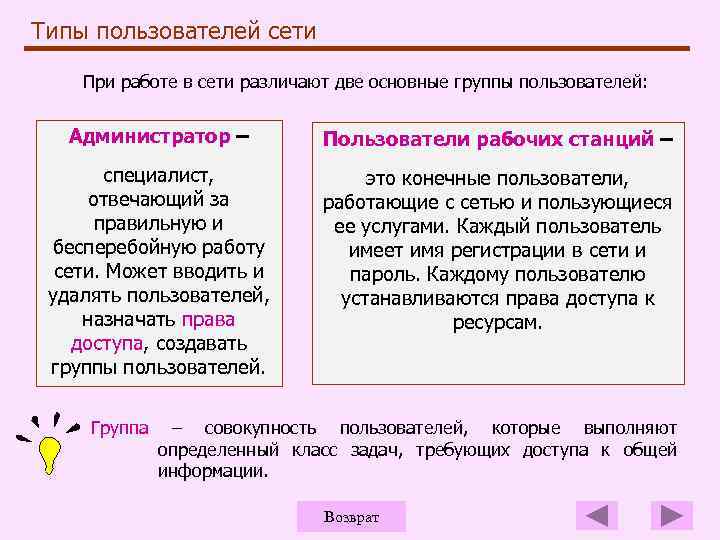 Типы пользователей сети

При работе в сети различают две основные группы пользователей:

Администратор – специалист, отвечающий за правильную и бесперебойную работу сети. Может вводить и удалять пользователей, назначать права доступа, создавать группы пользователей.

Пользователи рабочих станций – это конечные пользователи, работающие с сетью и пользующиеся ее услугами. Каждый пользователь имеет имя регистрации в сети и пароль. Каждому пользователю устанавливаются права доступа к ресурсам.

Группа – совокупность пользователей, которые выполняют определенный класс задач, требующих доступа к общей информации.

Возврат